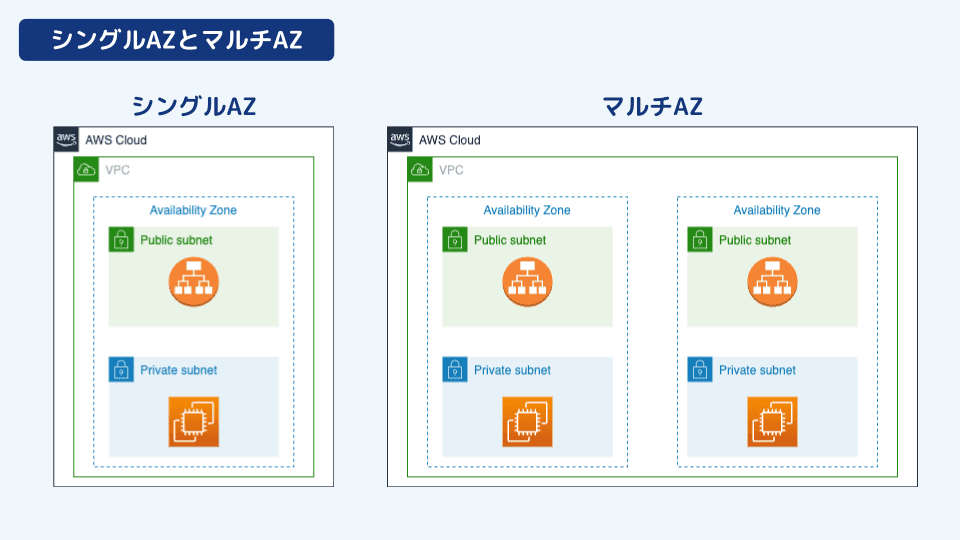 シングルAZとマルチAZ

シングルAZ

aws AWS Cloud

VPC

Availability Zone

Public subnet

Private subnet

マルチAZ

aws AWS Cloud

VPC

Availability Zone

Public subnet

Private subnet

Availability Zone

Public subnet

Private subnet